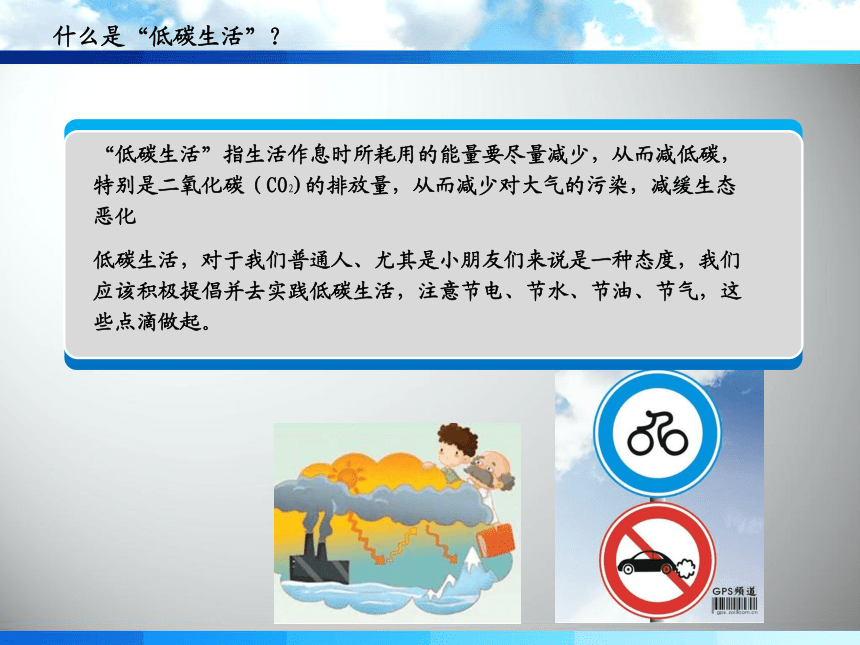 什么是“低碳生活”？

“低碳生活”指生活作息时所耗用的能量要尽量减少，从而减低碳，特别是二氧化碳（$CO_2$）的排放量，从而减少对大气的污染，减缓生态恶化

低碳生活，对于我们普通人、尤其是小朋友们来说是一种态度，我们应该积极提倡并去实践低碳生活，注意节电、节水、节油、节气，这些点滴做起。

GPS频道
gps.zol.com.cn